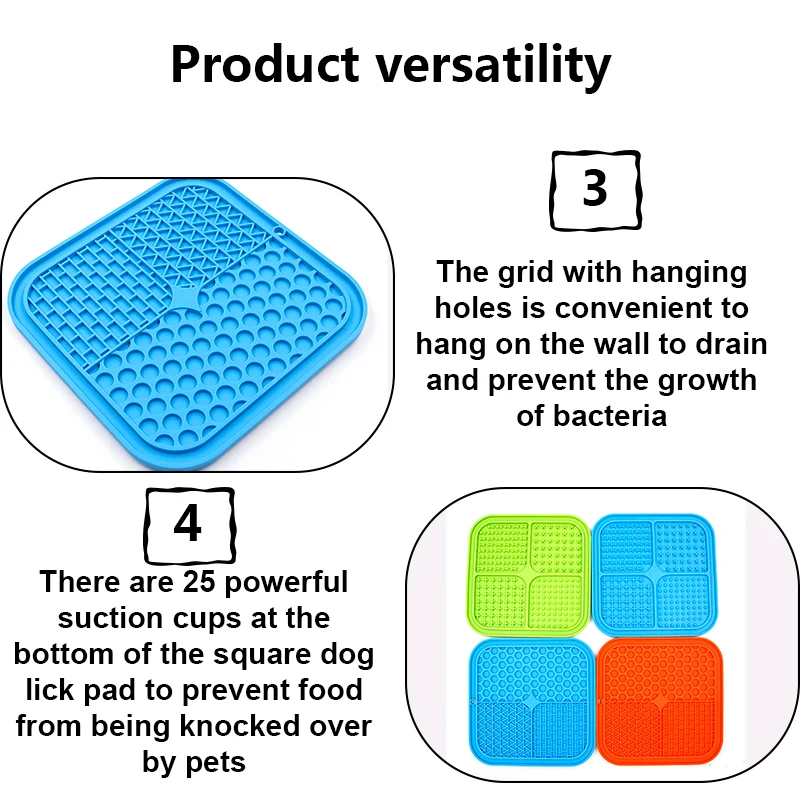 Product versatility

3

The grid with hanging holes is convenient to hang on the wall to drain and prevent the growth of bacteria

4

There are 25 powerful suction cups at the bottom of the square dog lick pad to prevent food from being knocked over by pets